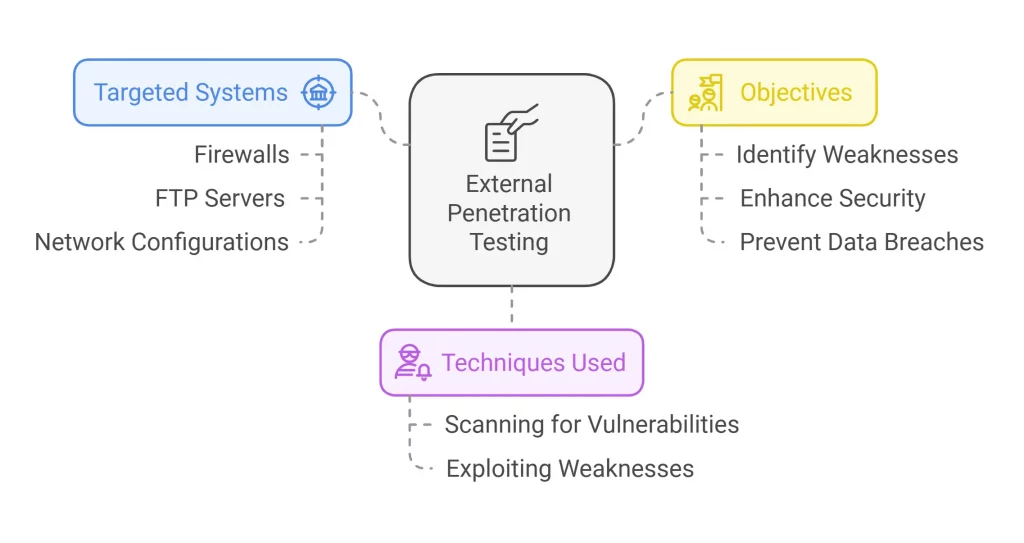 Targeted Systems

Firewalls

FTP Servers

Network Configurations

External Penetration Testing

Objectives

Identify Weaknesses

Enhance Security

Prevent Data Breaches

Techniques Used

Scanning for Vulnerabilities

Exploiting Weaknesses